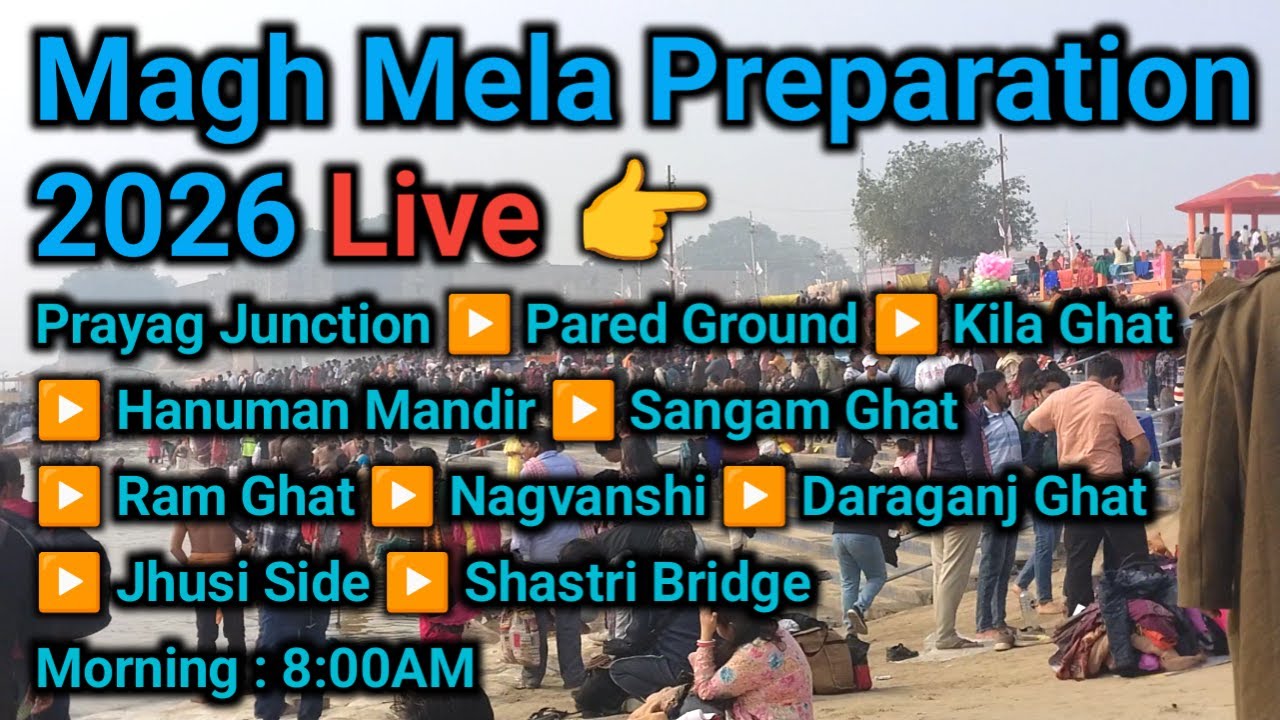 Magh Mela Preparation 2026 Live 👉

Prayag Junction ▶️ Pared Ground ▶️ Kila Ghat ▶️ Hanuman Mandir ▶️ Sangam Ghat ▶️ Ram Ghat ▶️ Nagvanshi ▶️ Daraganj Ghat ▶️ Jhusi Side ▶️ Shastri Bridge

Morning : 8:00AM